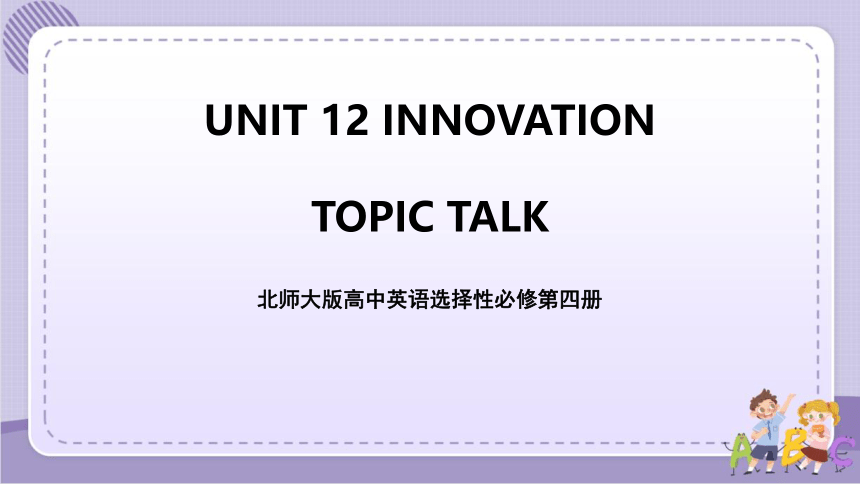 UNIT 12 INNOVATION

TOPIC TALK

北师大版高中英语选择性必修第四册

A B C